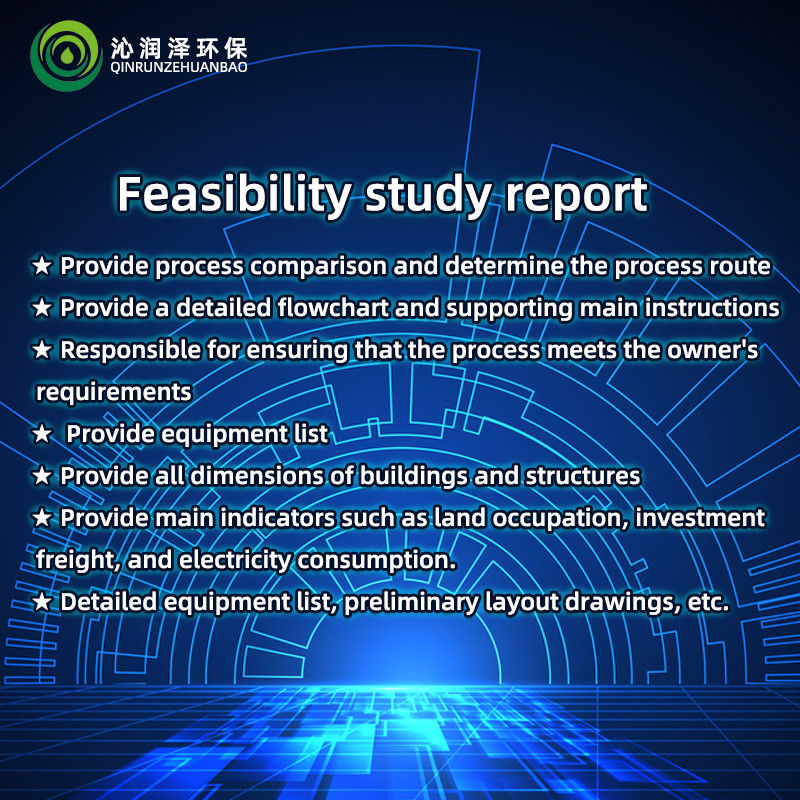 沁润泽环保
QINRUNZEHUANBAO

Feasibility study report

★ Provide process comparison and determine the process route
★ Provide a detailed flowchart and supporting main instructions
★ Responsible for ensuring that the process meets the owner's requirements
★ Provide equipment list
★ Provide all dimensions of buildings and structures
★ Provide main indicators such as land occupation, investment freight, and electricity consumption.
★ Detailed equipment list, preliminary layout drawings, etc.